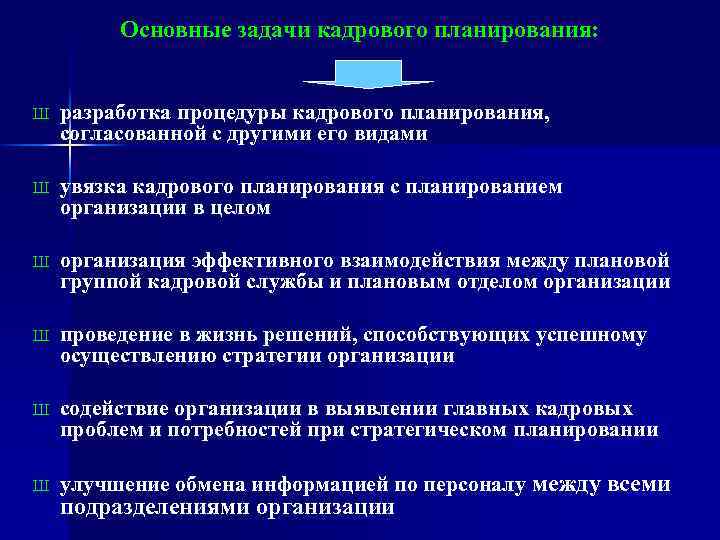 Основные задачи кадрового планирования:

Ш разработка процедуры кадрового планирования, согласованной с другими его видами

Ш увязка кадрового планирования с планированием организации в целом

Ш организация эффективного взаимодействия между плановой группой кадровой службы и плановым отделом организации

Ш проведение в жизнь решений, способствующих успешному осуществлению стратегии организации

Ш содействие организации в выявлении главных кадровых проблем и потребностей при стратегическом планировании

Ш улучшение обмена информацией по персоналу между всеми подразделениями организации